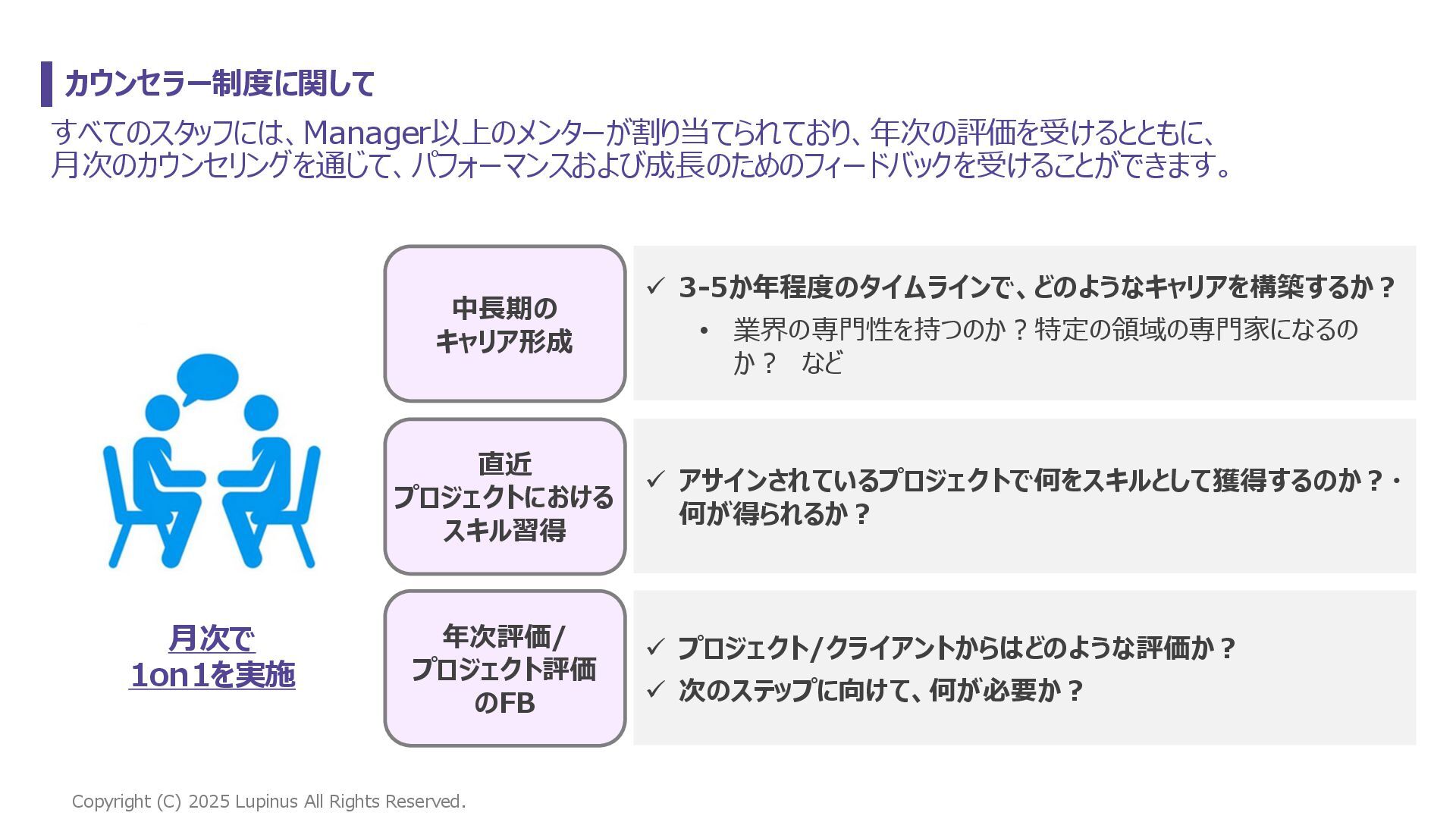 カウンセラー制度に関して

すべてのスタッフには、Manager以上のメンターが割り当てられており、年次の評価を受けるとともに、月次のカウンセリングを通じて、パフォーマンスおよび成長のためのフィードバックを受けることができます。

月次で
1on1を実施

中長期の
キャリア形成

✓ 3-5か年程度のタイムラインで、どのようなキャリアを構築するか？
• 業界の専門性を持つのか？特定の領域の専門家になるのか？　など

直近
プロジェクトにおける
スキル習得

✓ アサインされているプロジェクトで何をスキルとして獲得するのか？・何が得られるか？

年次評価/
プロジェクト評価
のFB

✓ プロジェクト/クライアントからはどのような評価か？
✓ 次のステップに向けて、何が必要か？

Copyright (C) 2025 Lupinus All Rights Reserved.